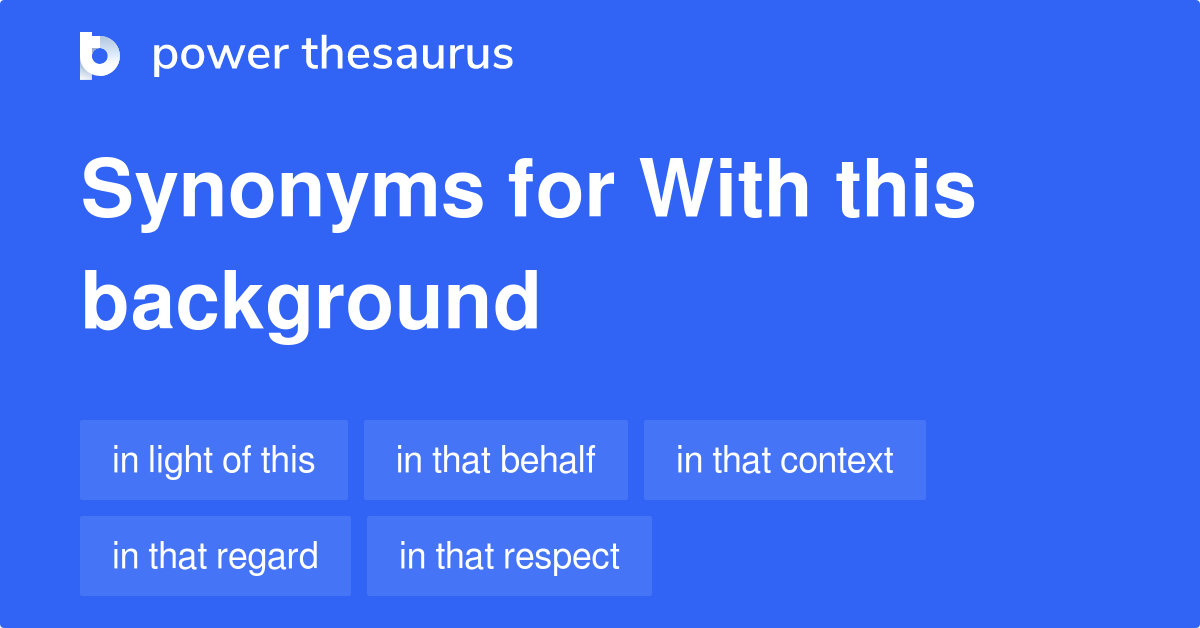 power thesaurus

Synonyms for With this background

in light of this
in that behalf
in that context
in that regard
in that respect